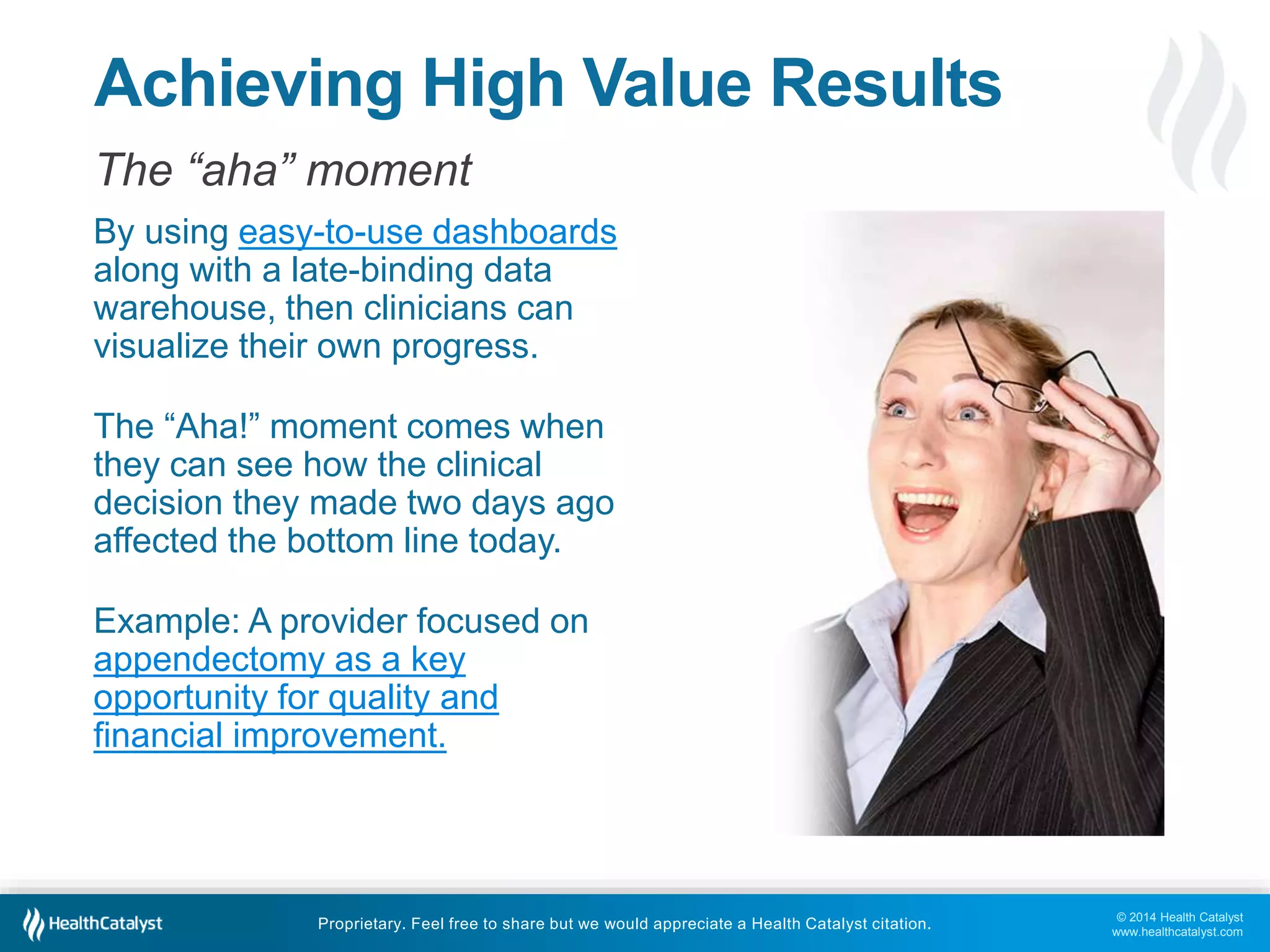 Achieving High Value Results

The “aha” moment

By using easy-to-use dashboards along with a late-binding data warehouse, then clinicians can visualize their own progress.

The “Aha!” moment comes when they can see how the clinical decision they made two days ago affected the bottom line today.

Example: A provider focused on appendectomy as a key opportunity for quality and financial improvement.

HealthCatalyst

Proprietary. Feel free to share but we would appreciate a Health Catalyst citation.

© 2014 Health Catalyst
www.healthcatalyst.com